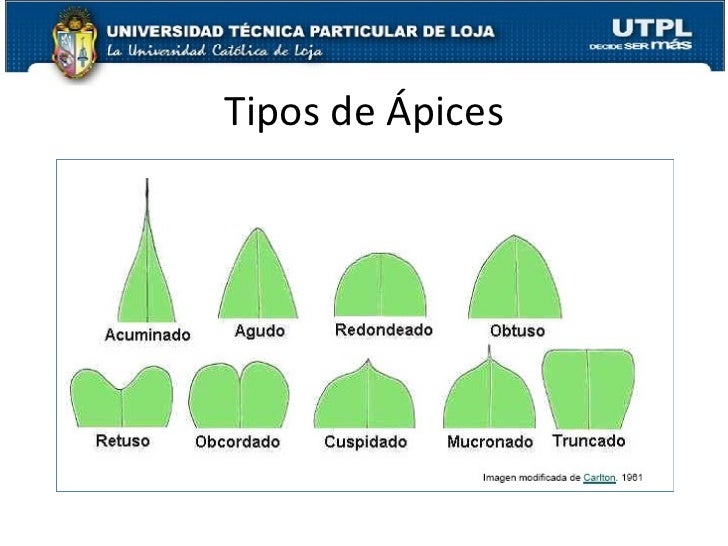 UNIVERSIDAD TÉCNICA PARTICULAR DE LOJA
La Universidad Católica de Loja

UTPL
DECIDE SER más

Tipos de Ápices

Acuminado

Agudo

Redondeado

Obtuso

Retuso

Obcordado

Cuspidado

Mucronado

Truncado

Imagen modificada de Carlton, 1961